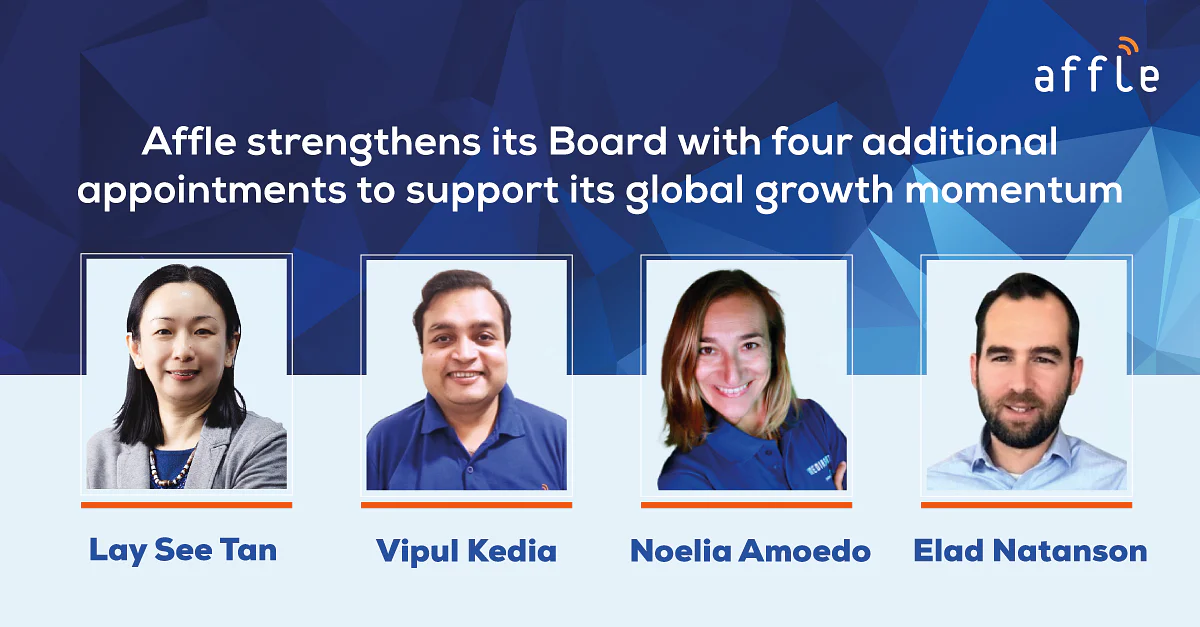 affle

Affle strengthens its Board with four additional appointments to support its global growth momentum

Lay See Tan

Vipul Kedia

Noelia Amoedo

Elad Natanson